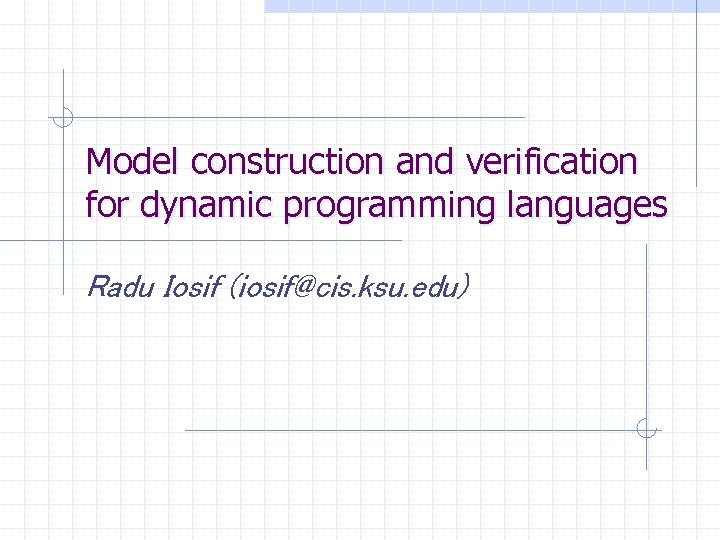 Model construction and verification for dynamic programming languages

Radu Iosif (iosif@cis.ksu.edu)